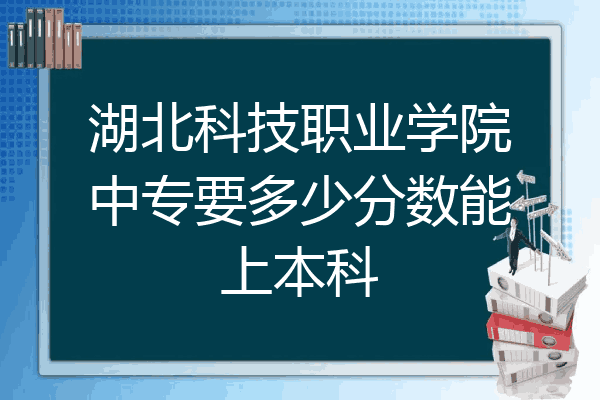 湖北科技职业学院中专要多少分数能上本科